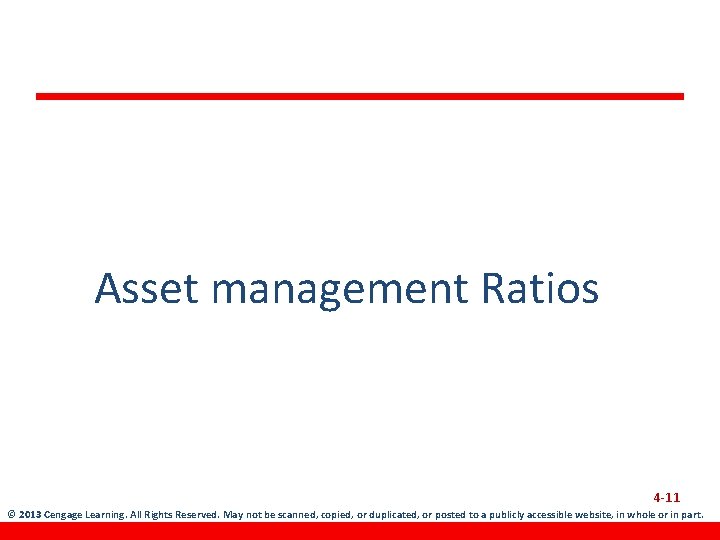 Asset management Ratios

4-11

© 2013 Cengage Learning. All Rights Reserved. May not be scanned, copied, or duplicated, or posted to a publicly accessible website, in whole or in part.